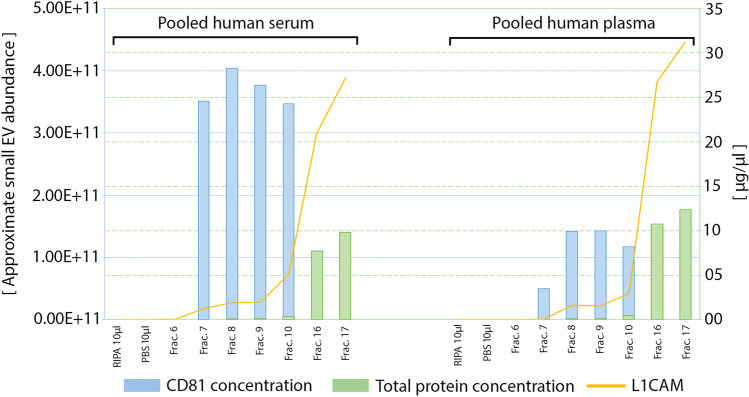 [ Approximate small EV abundance ]

5.00E+11
4.00E+11
3.00E+11
2.00E+11
1.00E+11
0.00E+11

Pooled human serum

Pooled human plasma

35
30
25
20
15
10
05
00

[ µg/µl ]

RIPA 10µl
PBS 10µl
Frac. 6
Frac. 7
Frac. 8
Frac. 9
Frac. 10
Frac. 16
Frac. 17

RIPA 10µl
PBS 10µl
Frac. 6
Frac. 7
Frac. 8
Frac. 9
Frac. 10
Frac. 16
Frac. 17

CD81 concentration
Total protein concentration
L1CAM